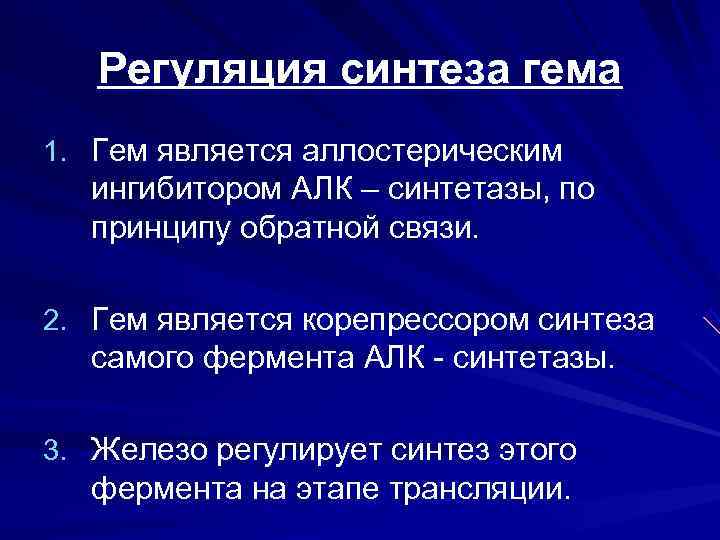 Регуляция синтеза гема

1. Гем является аллостерическим ингибитором АЛК – синтетазы, по принципу обратной связи.

2. Гем является корепрессором синтеза самого фермента АЛК - синтетазы.

3. Железо регулирует синтез этого фермента на этапе трансляции.